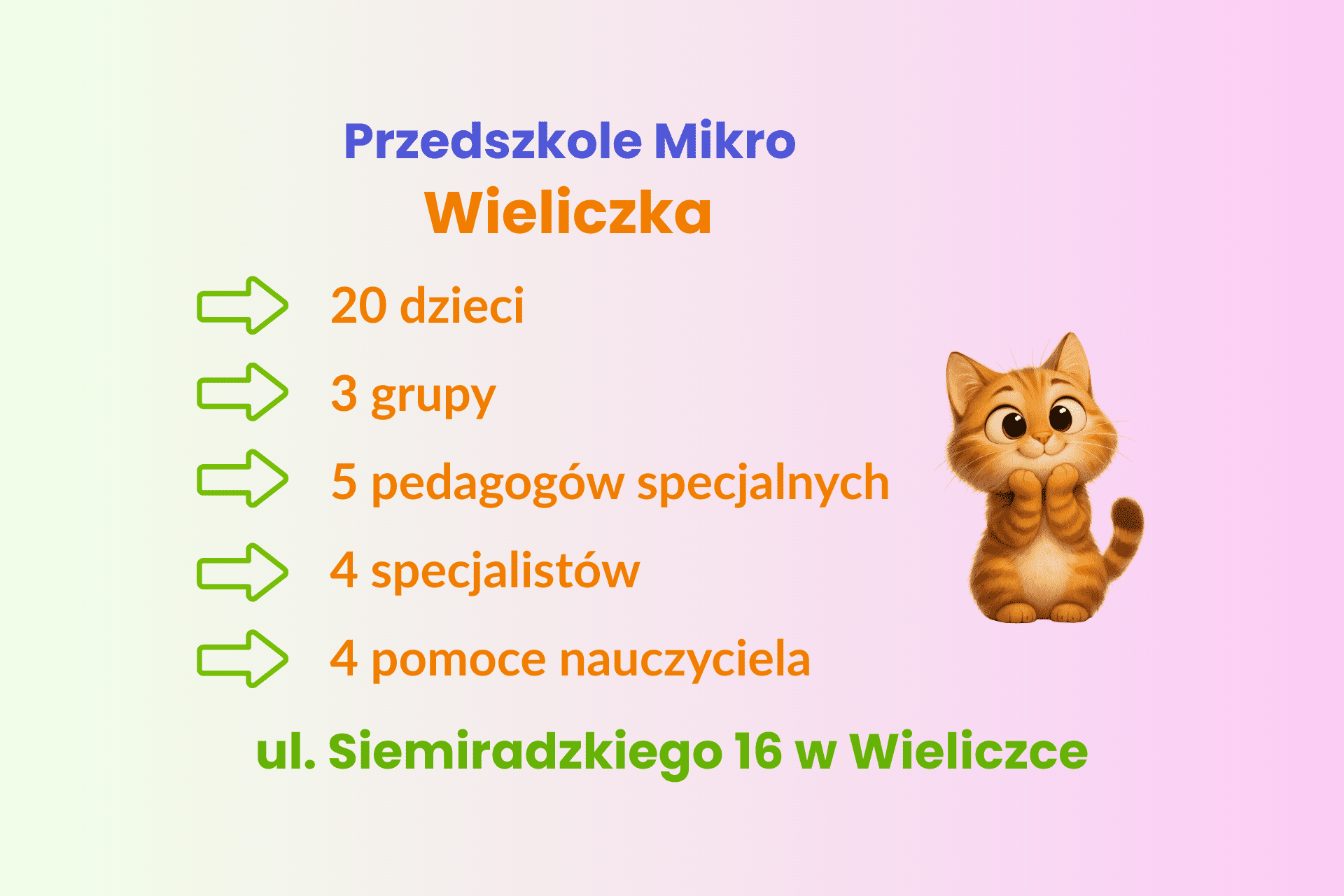 Przedszkole Mikro
Wieliczka

20 dzieci

3 grupy

5 pedagogów specjalnych

4 specjalistów

4 pomoce nauczyciela

ul. Siemiradzkiego 16 w Wieliczce